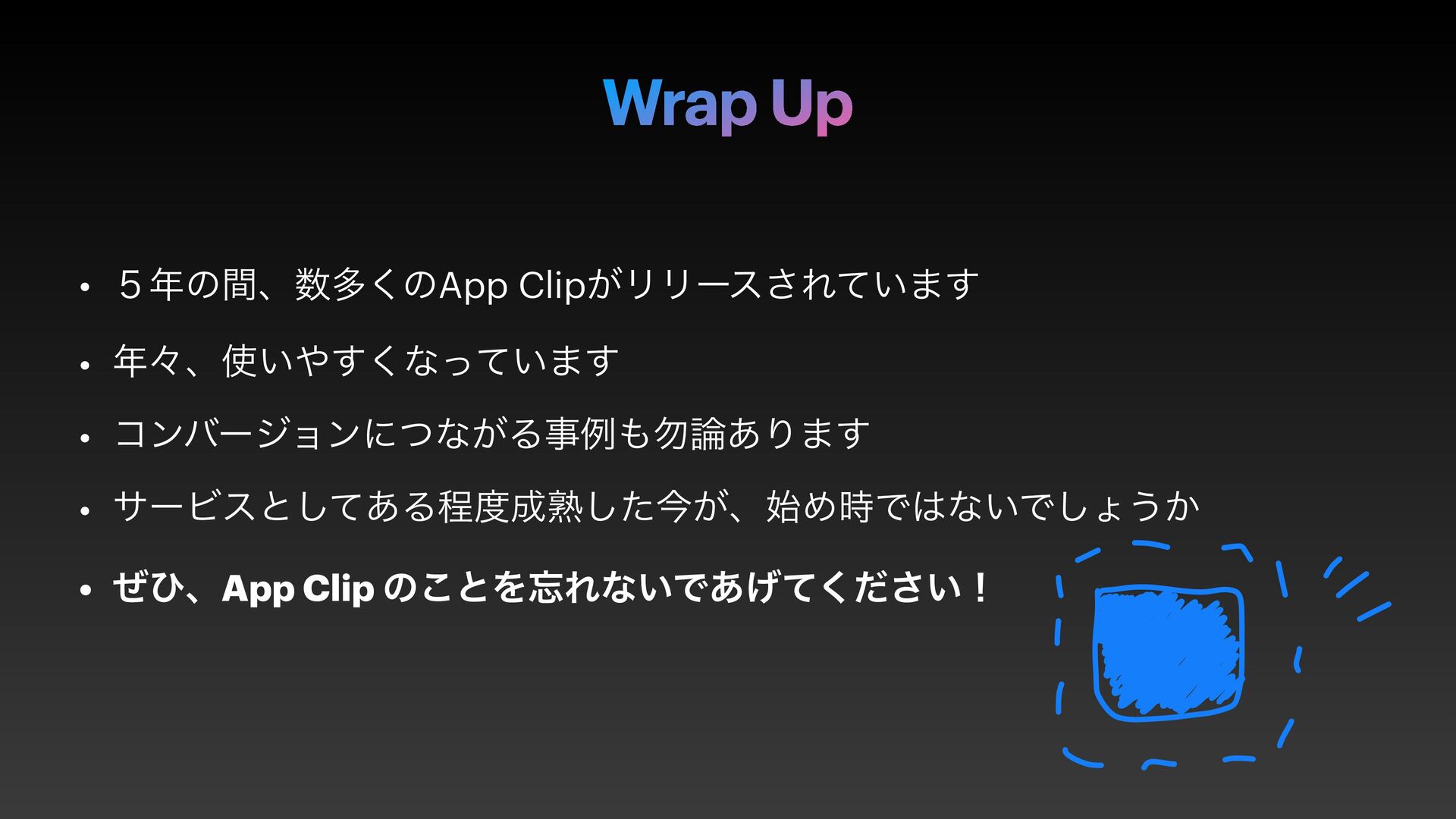 Wrap Up

• ５年の間、数多くのApp Clipがリリースされています

• 年々、使いやすくなっています

• コンバージョンにつながる事例も勿論あります

• サービスとしてある程度成熟した今が、始め時ではないでしょうか

• ぜひ、App Clip のことを忘れないであげてください！